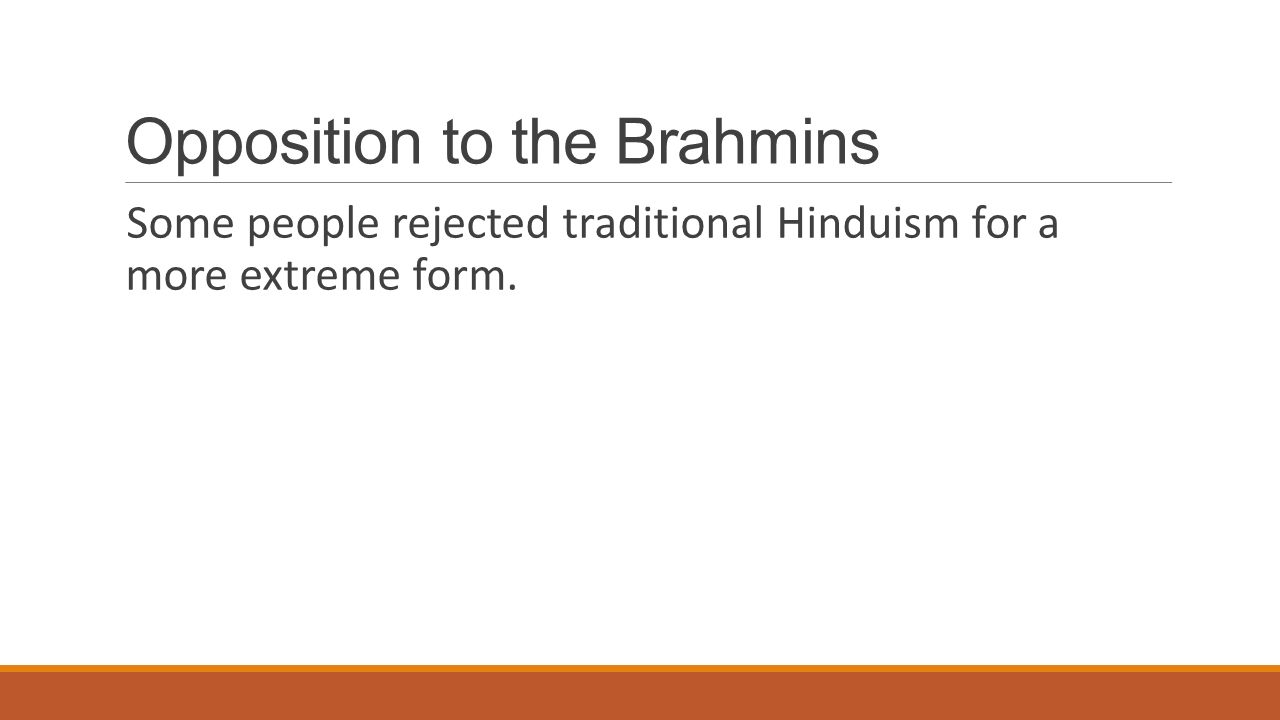 Opposition to the Brahmins

Some people rejected traditional Hinduism for a more extreme form.